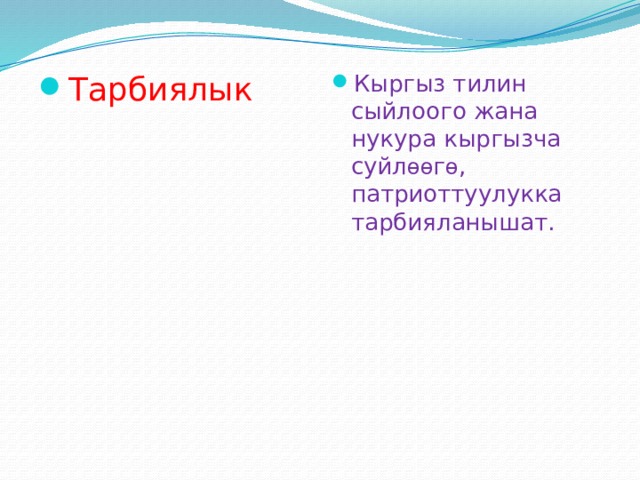 Тарбиялык

Кыргыз тилин сыйлоого жана нукура кыргызча суйлөөгө, патриоттуулукка тарбияланышат.